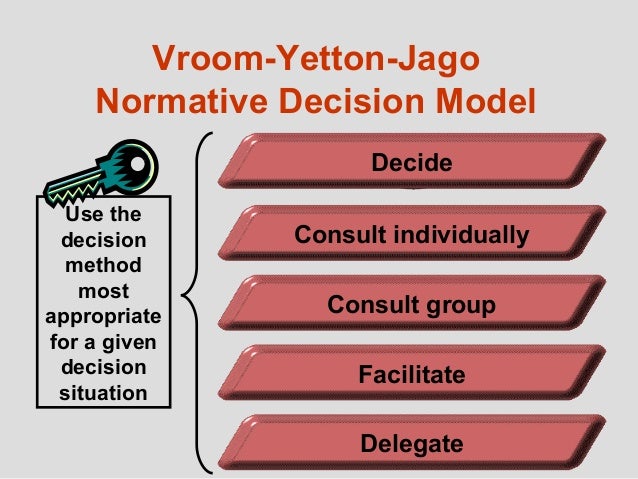 Vroom-Yetton-Jago
Normative Decision Model

Use the decision method most appropriate for a given decision situation

Decide

Consult individually

Consult group

Facilitate

Delegate